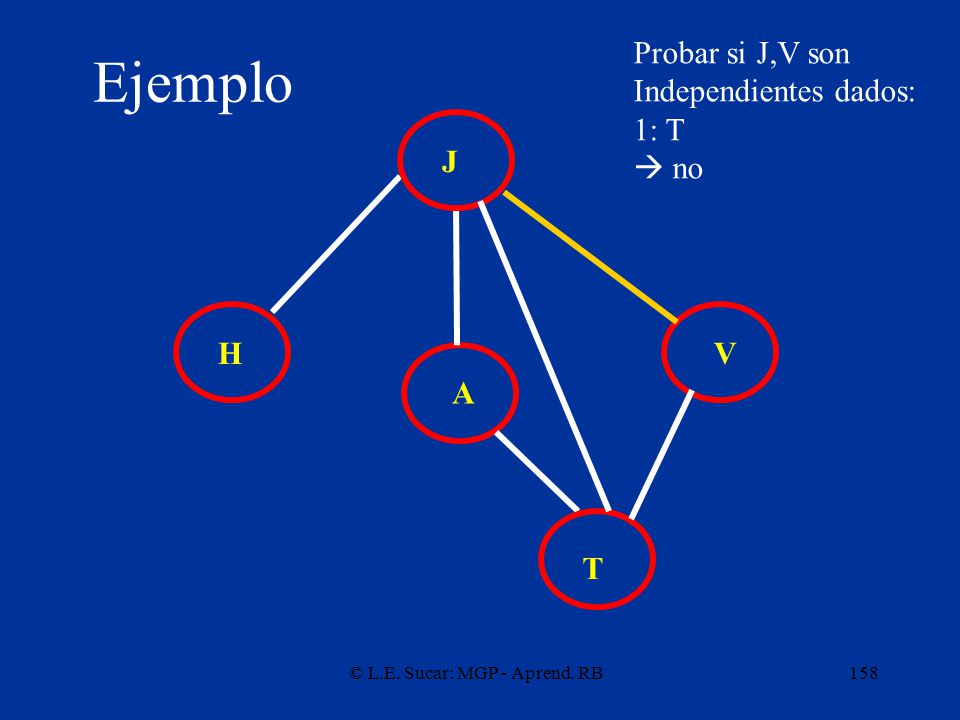 Ejemplo

Probar si J,V son Independientes dados:
1: T
→ no

J

H

A

V

T

© L.E. Sucar: MGP - Aprend. RB

158